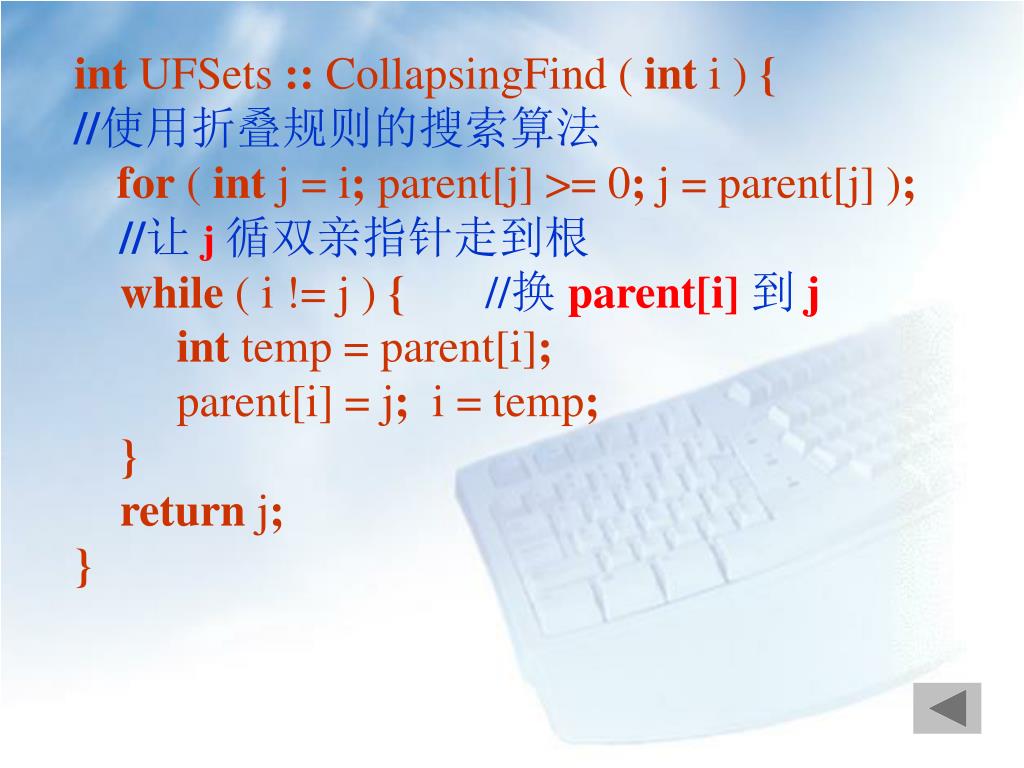 int UFSets :: CollapsingFind ( int i ) {
//使用折叠规则的搜索算法
for ( int j = i; parent[j] >= 0; j = parent[j] );
//让 j 循双亲指针走到根
while ( i != j ) { //换 parent[i] 到 j
int temp = parent[i];
parent[i] = j; i = temp;
}
return j;
}